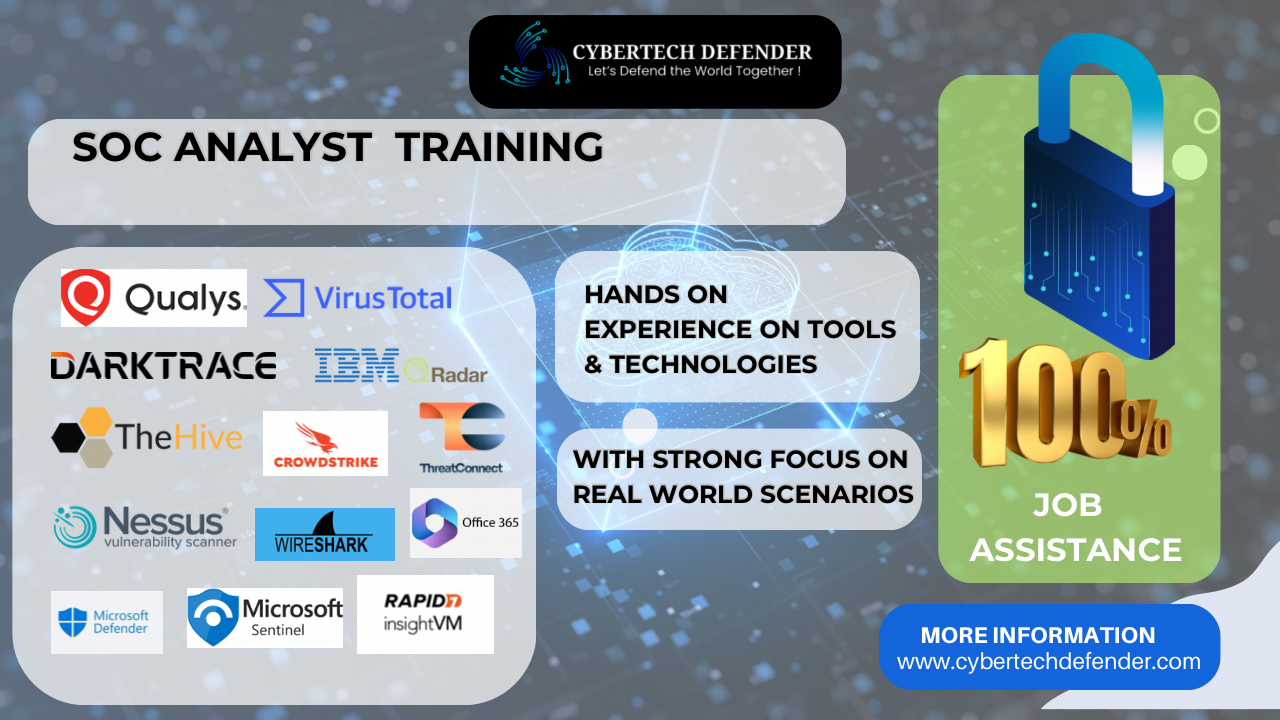 CYBERTECH DEFENDER
Let's Defend the World Together !

SOC ANALYST TRAINING

Qualys. VirusTotal
DARKTRACE IBM QRadar
TheHive CROWDSTRIKE ThreatConnect
Nessus vulnerability scanner WIRESHARK Office 365
Microsoft Defender Microsoft Sentinel RAPID7 insightVM

HANDS ON EXPERIENCE ON TOOLS & TECHNOLOGIES

WITH STRONG FOCUS ON REAL WORLD SCENARIOS

100%

JOB ASSISTANCE

MORE INFORMATION
www.cybertechdefender.com